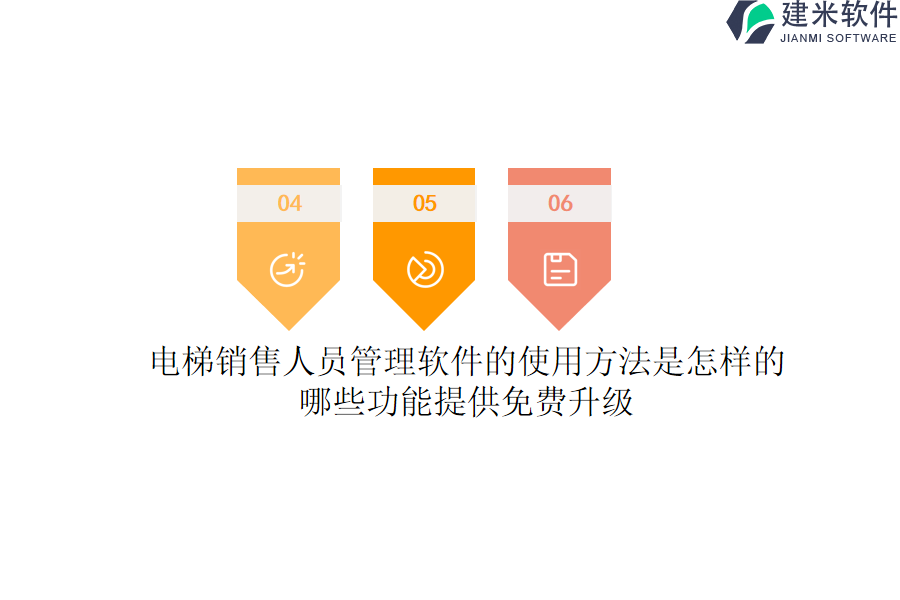 建米软件
JIANMI SOFTWARE

04

05

06

电梯销售人员管理软件的使用方法是怎样的
哪些功能提供免费升级